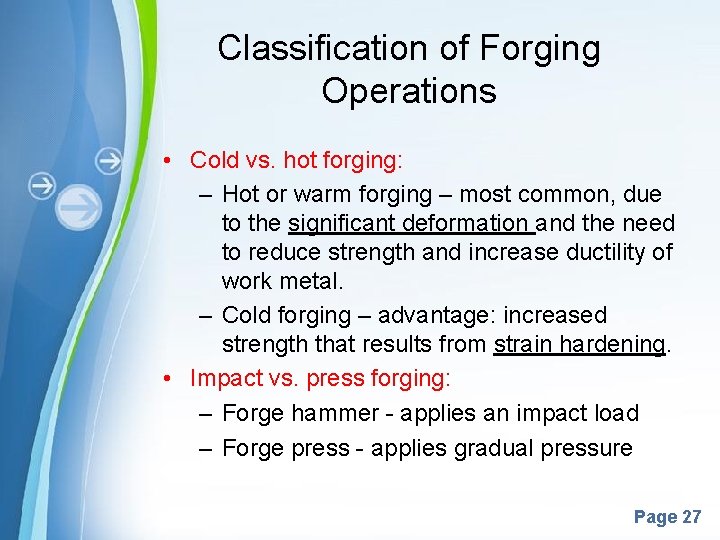 Classification of Forging Operations

• Cold vs. hot forging:
– Hot or warm forging – most common, due to the significant deformation and the need to reduce strength and increase ductility of work metal.
– Cold forging – advantage: increased strength that results from strain hardening.

• Impact vs. press forging:
– Forge hammer - applies an impact load
– Forge press - applies gradual pressure

Page 27